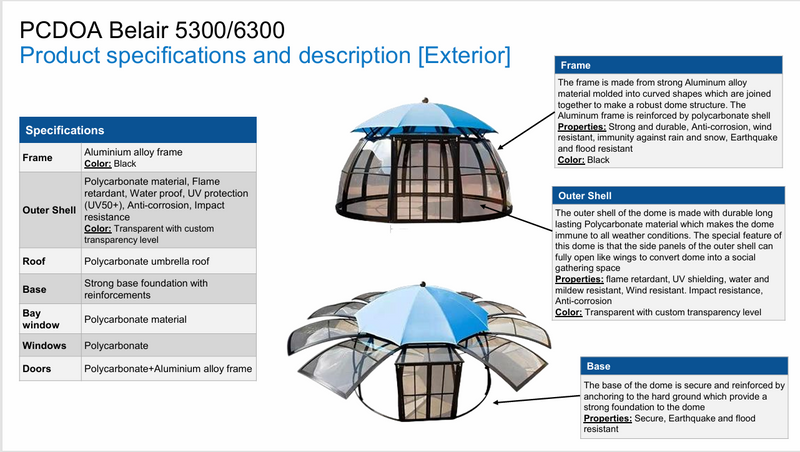 PCDOA Belair 5300/6300
Product specifications and description [Exterior]

| Specifications | |
|---|---|
| Frame | Aluminium alloy frame Color: Black |
| Outer Shell | Polycarbonate material, Flame retardant, Water proof, UV protection (UV50+), Anti-corrosion, Impact resistance Color: Transparent with custom transparency level |
| Roof | Polycarbonate umbrella roof |
| Base | Strong base foundation with reinforcements |
| Bay window | Polycarbonate material |
| Windows | Polycarbonate |
| Doors | Polycarbonate+Aluminium alloy frame |

Frame
The frame is made from strong Aluminum alloy material molded into curved shapes which are joined together to make a robust dome structure. The Aluminum frame is reinforced by polycarbonate shell
Properties: Strong and durable, Anti-corrosion, wind resistant, immunity against rain and snow, Earthquake and flood resistant
Color: Black

Outer Shell
The outer shell of the dome is made with durable long lasting Polycarbonate material which makes the dome immune to all weather conditions. The special feature of this dome is that the side panels of the outer shell can fully open like wings to convert dome into a social gathering space
Properties: flame retardant, UV shielding, water and mildew resistant, Wind resistant. Impact resistance, Anti-corrosion
Color: Transparent with custom transparency level

Base
The base of the dome is secure and reinforced by anchoring to the hard ground which provide a strong foundation to the dome
Properties: Secure, Earthquake and flood resistant